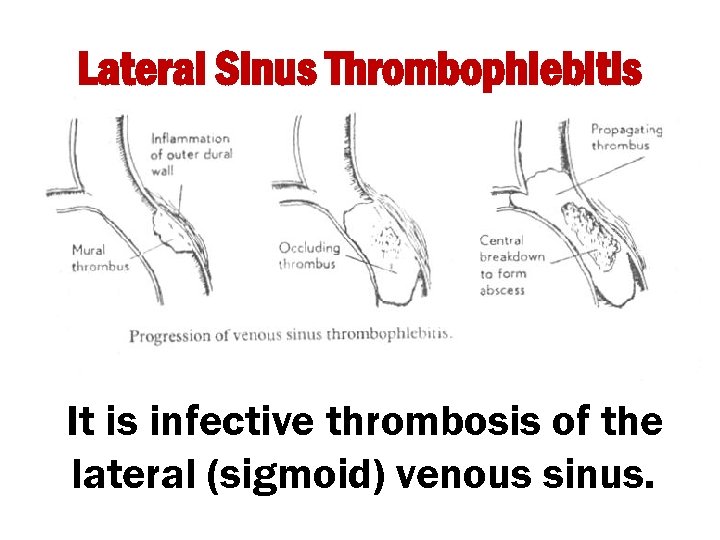 Lateral Sinus Thrombophlebitis

Inflammation of outer dural wall

Mural thrombus

Occluding thrombus

Propagating thrombus

Central breakdown to form abscess

Progression of venous sinus thrombophlebitis.

It is infective thrombosis of the lateral (sigmoid) venous sinus.